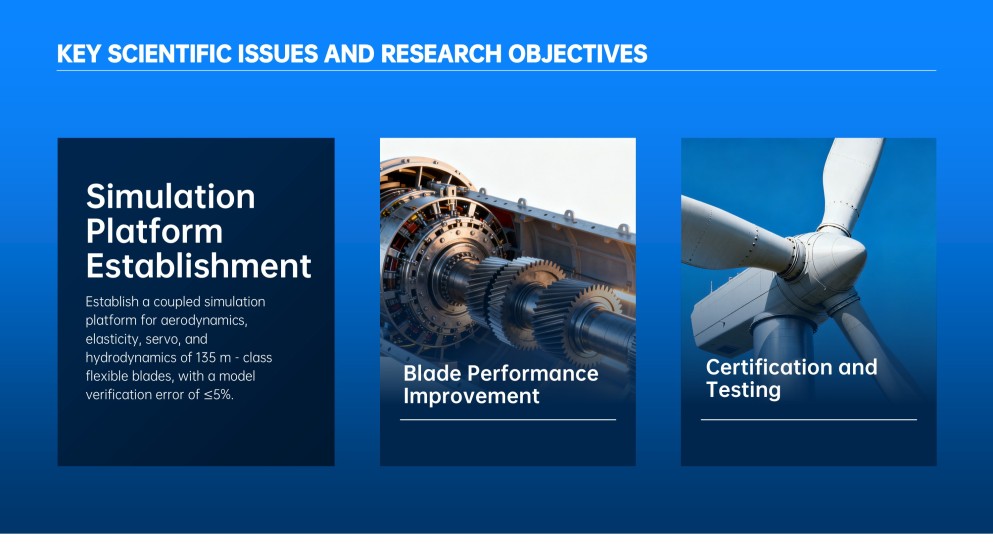 KEY SCIENTIFIC ISSUES AND RESEARCH OBJECTIVES

Simulation Platform Establishment

Establish a coupled simulation platform for aerodynamics, elasticity, servo, and hydrodynamics of 135 m - class flexible blades, with a model verification error of ≤5%.

Blade Performance Improvement

Certification and Testing